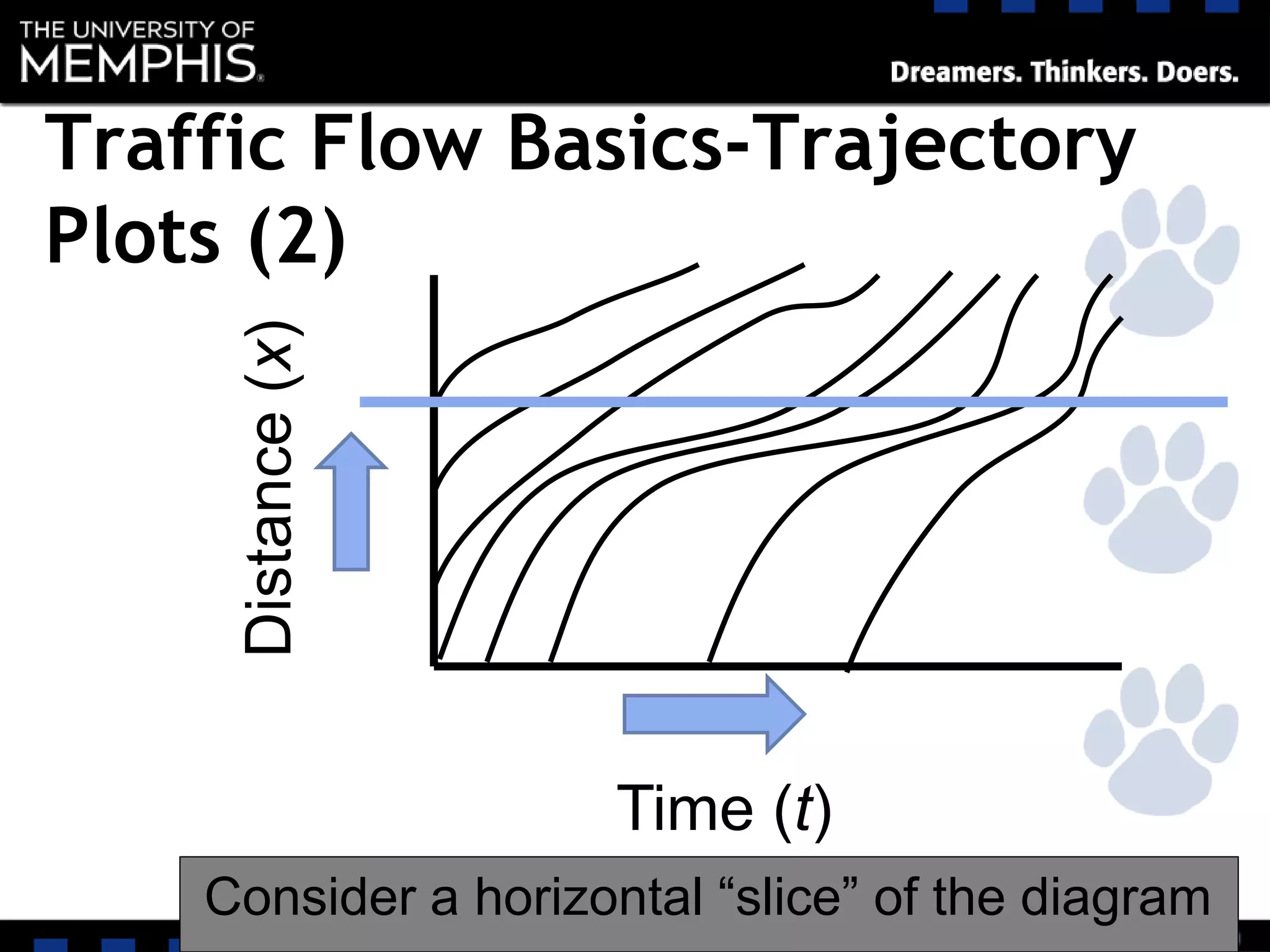 THE UNIVERSITY OF MEMPHIS.

Dreamers. Thinkers. Doers.

Traffic Flow Basics-Trajectory Plots (2)

Distance ($x$)

Time ($t$)

Consider a horizontal “slice” of the diagram